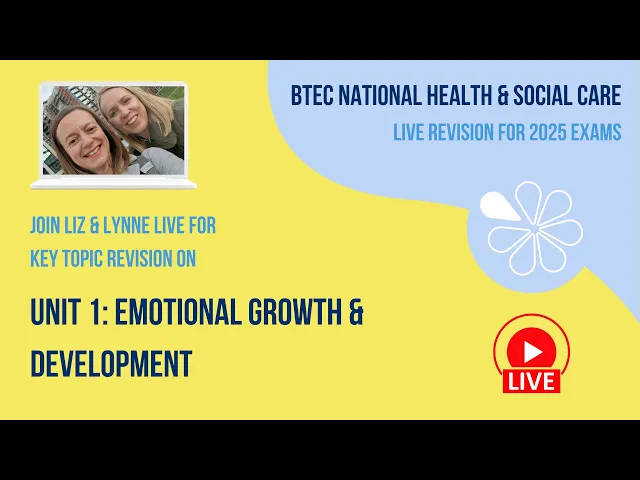 BTEC NATIONAL HEALTH & SOCIAL CARE

LIVE REVISION FOR 2025 EXAMS

JOIN LIZ & LYNNE LIVE FOR KEY TOPIC REVISION ON

UNIT 1: EMOTIONAL GROWTH & DEVELOPMENT

LIVE